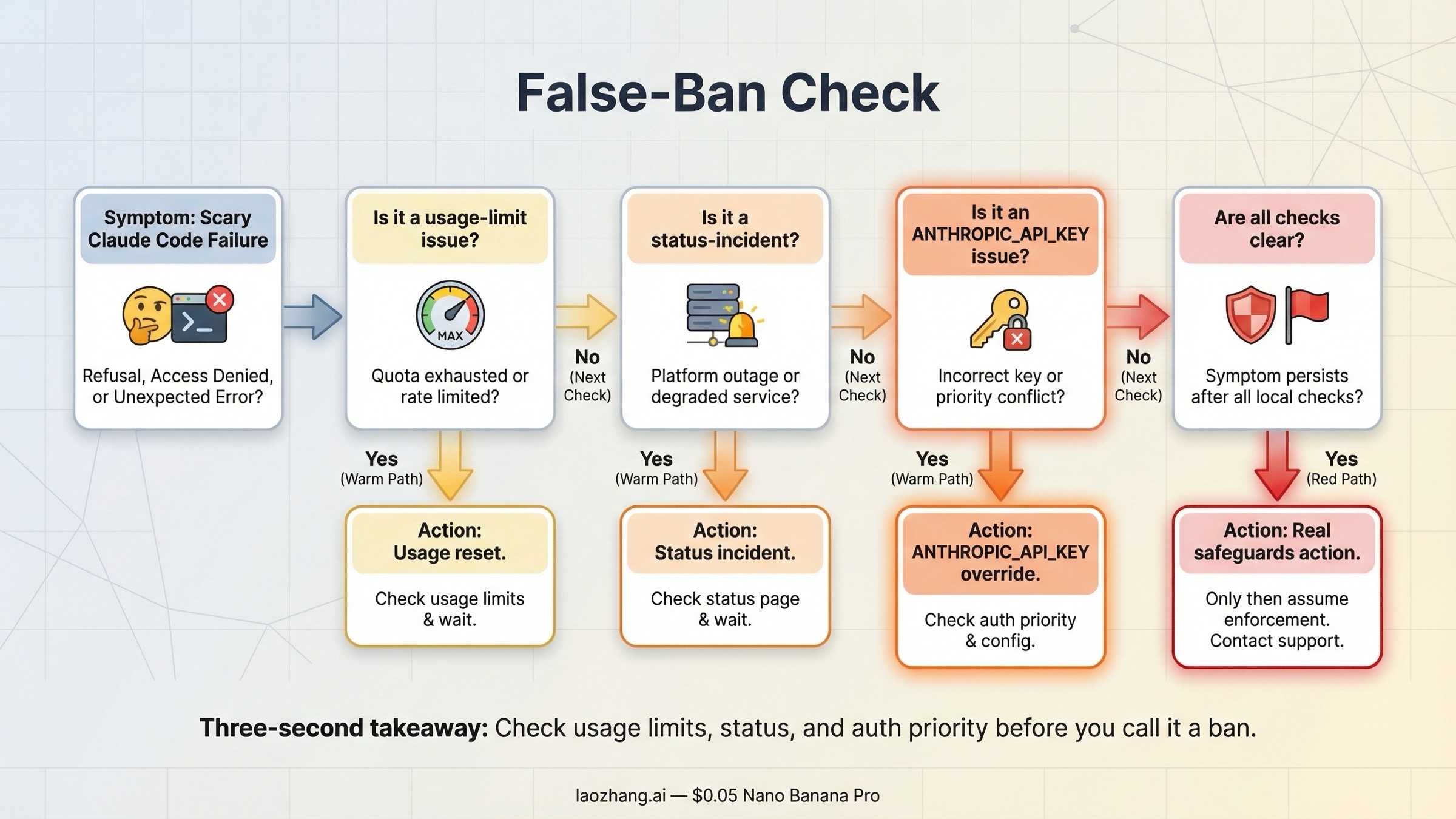 False-Ban Check

Symptom: Scary Claude Code Failure

Refusal, Access Denied, or Unexpected Error?

Is it a usage-limit issue?

MAX

Quota exhausted or rate limited?

No
(Next Check)

Is it a status-incident?

Platform outage or degraded service?

No
(Next Check)

Is it an ANTHROPIC_API_KEY issue?

Incorrect key or priority conflict?

No
(Next Check)

Are all checks clear?

Symptom persists after all local checks?

Yes
(Warm Path)

Action: Usage reset.

Check usage limits & wait.

Yes
(Warm Path)

Action: Status incident.

Check status page & wait.

Yes
(Warm Path)

Action: ANTHROPIC_API_KEY override.

Check auth priority & config.

Yes
(Red Path)

Action: Real safeguards action.

Only then assume enforcement. Contact support.

Three-second takeaway: Check usage limits, status, and auth priority before you call it a ban.

laozhang.ai — $0.05 Nano Banana Pro